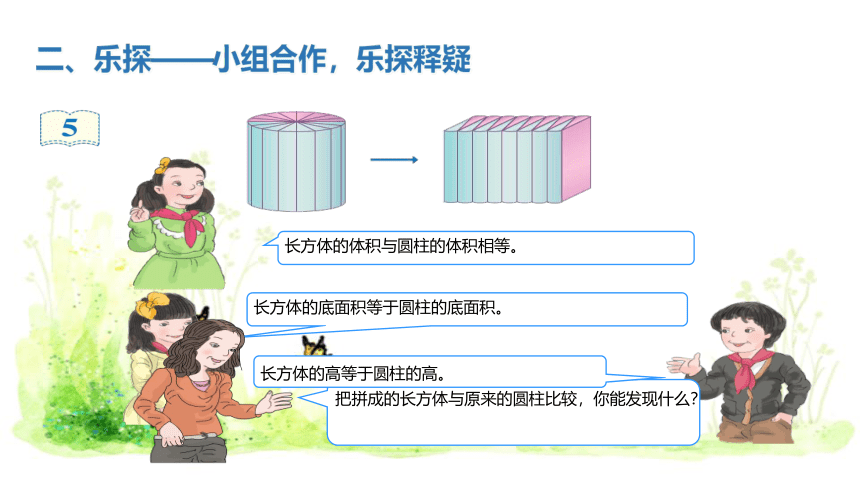 二、乐探——小组合作，乐探释疑

5

长方体的体积与圆柱的体积相等。

长方体的底面积等于圆柱的底面积。

长方体的高等于圆柱的高。

把拼成的长方体与原来的圆柱比较，你能发现什么?